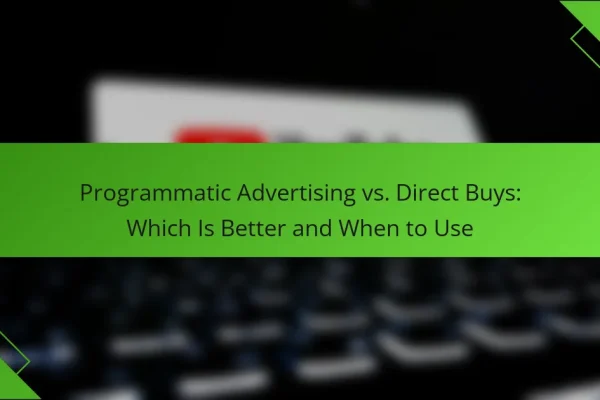 Programmatic Advertising vs. Direct Buys: Which Is Better and When to Use